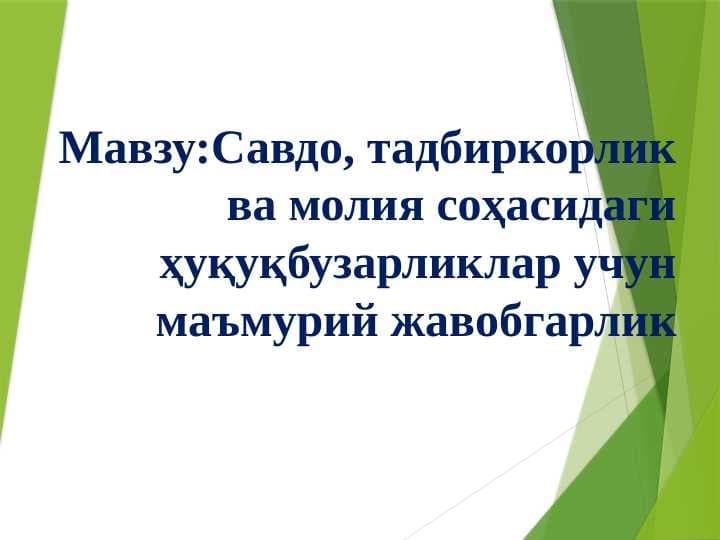 Мавзу:Савдо, тадбиркорлик ва молия соҳасидаги ҳуқуқбузарликлар учун маъмурий жавобгарлик